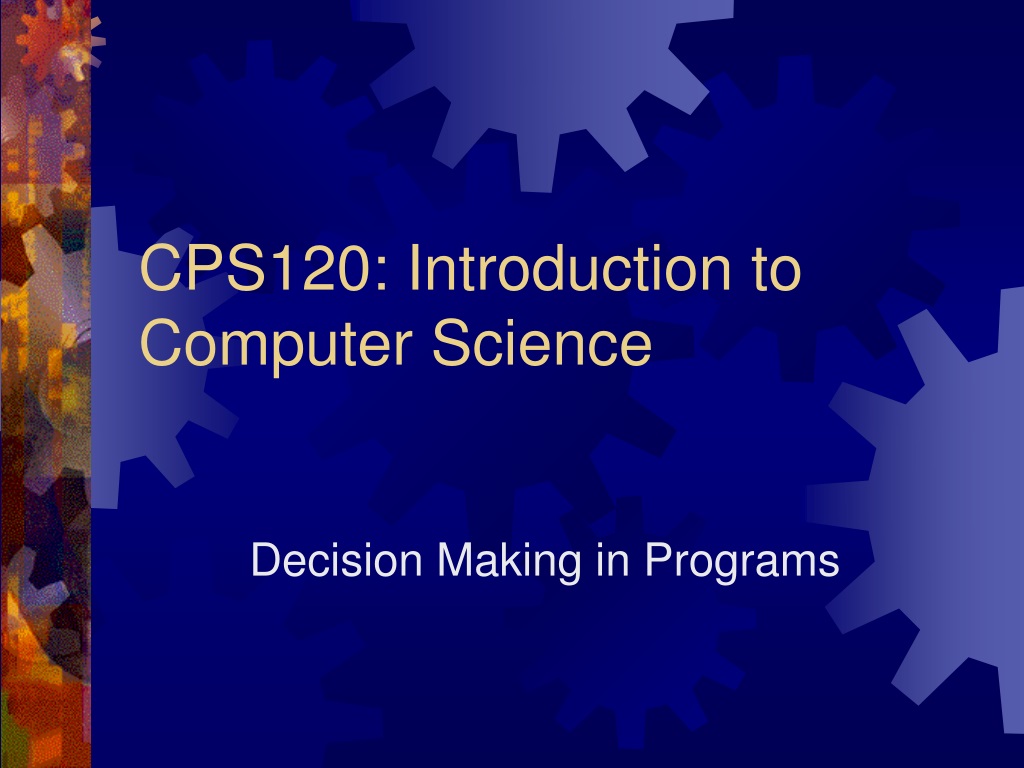 CPS120: Introduction to Computer Science

Decision Making in Programs